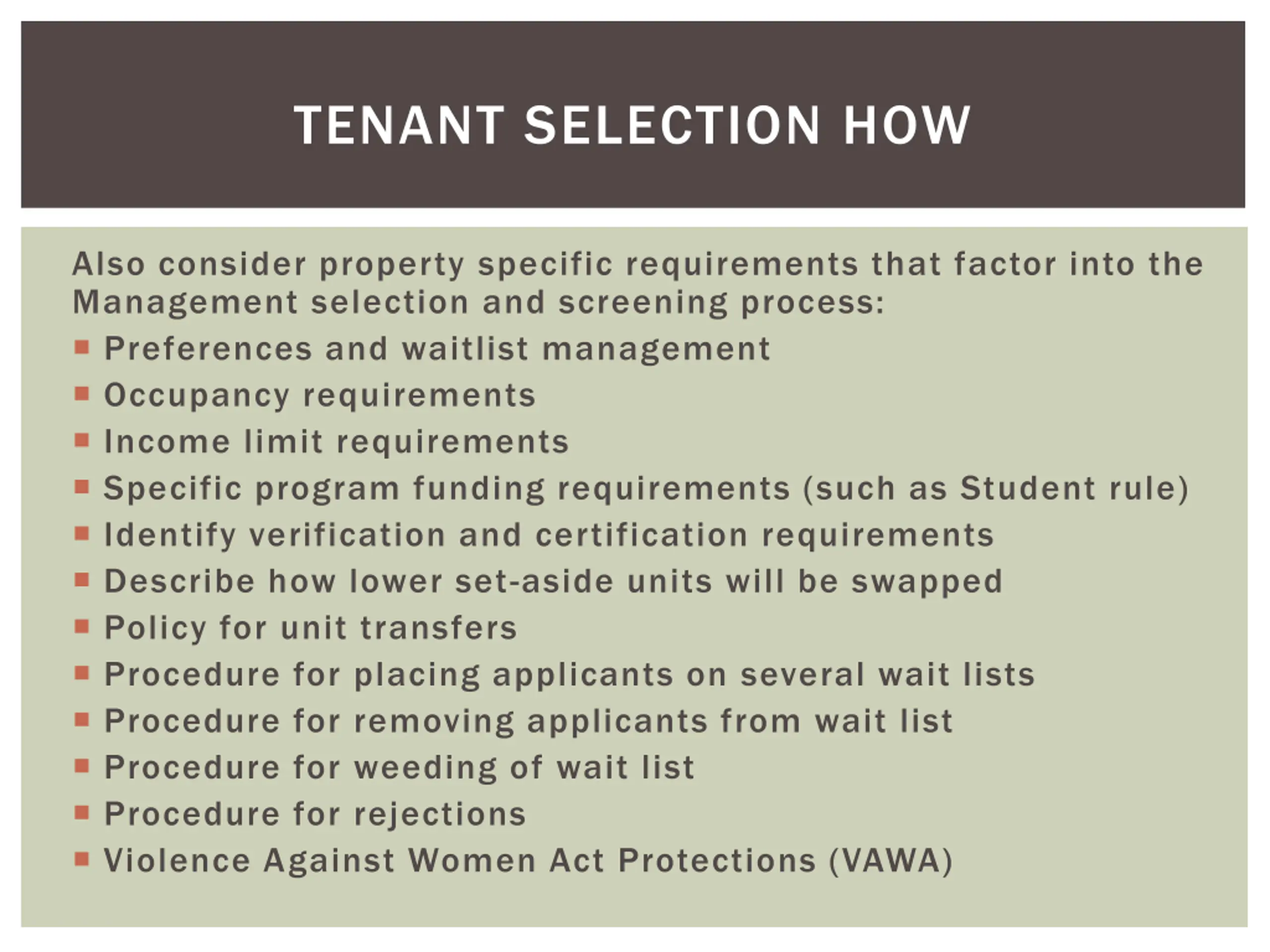 TENANT SELECTION HOW

Also consider property specific requirements that factor into the Management selection and screening process:

- Preferences and waitlist management
- Occupancy requirements
- Income limit requirements
- Specific program funding requirements (such as Student rule)
- Identify verification and certification requirements
- Describe how lower set-aside units will be swapped
- Policy for unit transfers
- Procedure for placing applicants on several wait lists
- Procedure for removing applicants from wait list
- Procedure for weeding of wait list
- Procedure for rejections
- Violence Against Women Act Protections (VAWA)